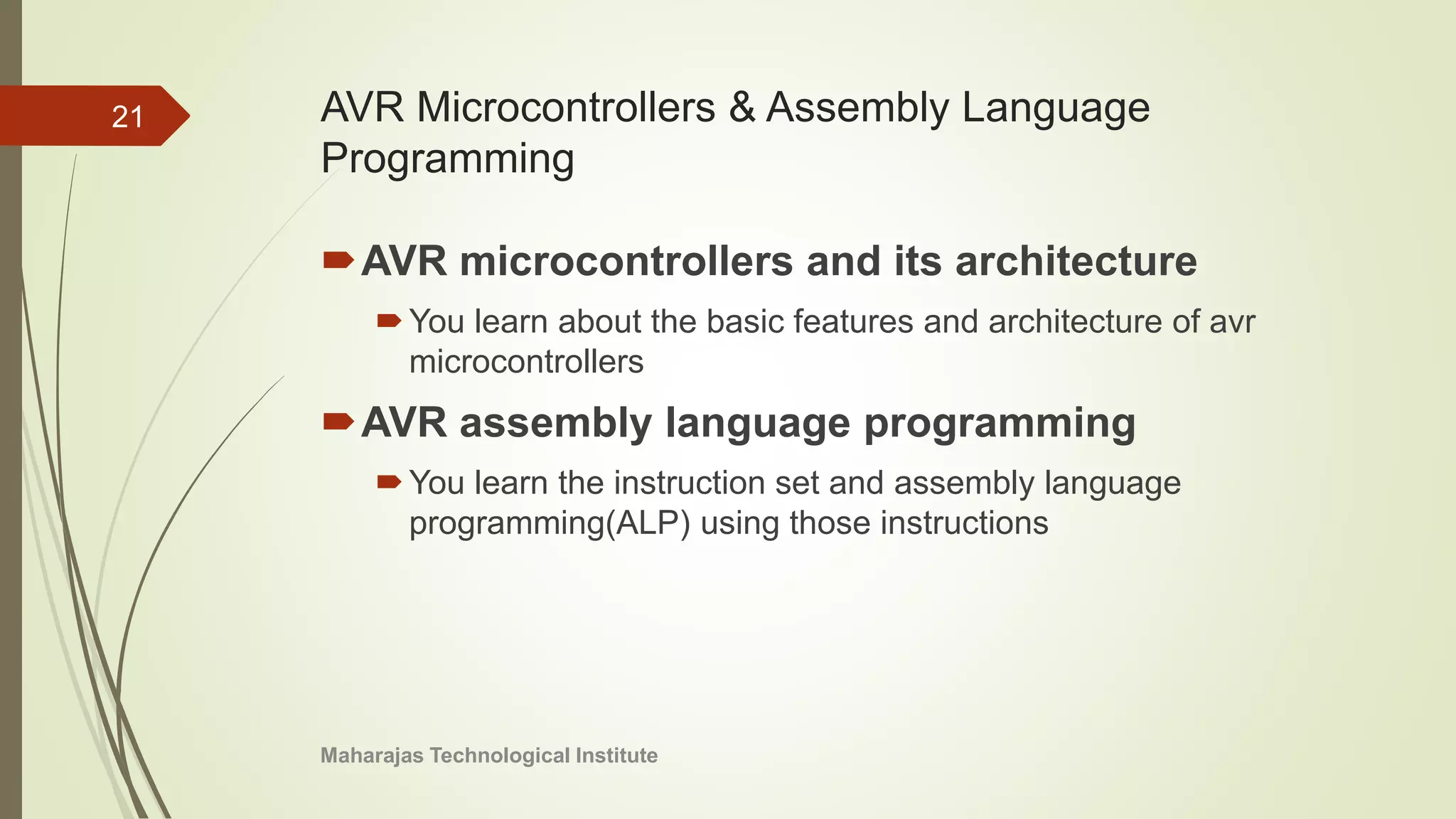 21

AVR Microcontrollers & Assembly Language Programming

AVR microcontrollers and its architecture

You learn about the basic features and architecture of avr microcontrollers

AVR assembly language programming

You learn the instruction set and assembly language programming(ALP) using those instructions

Maharajas Technological Institute